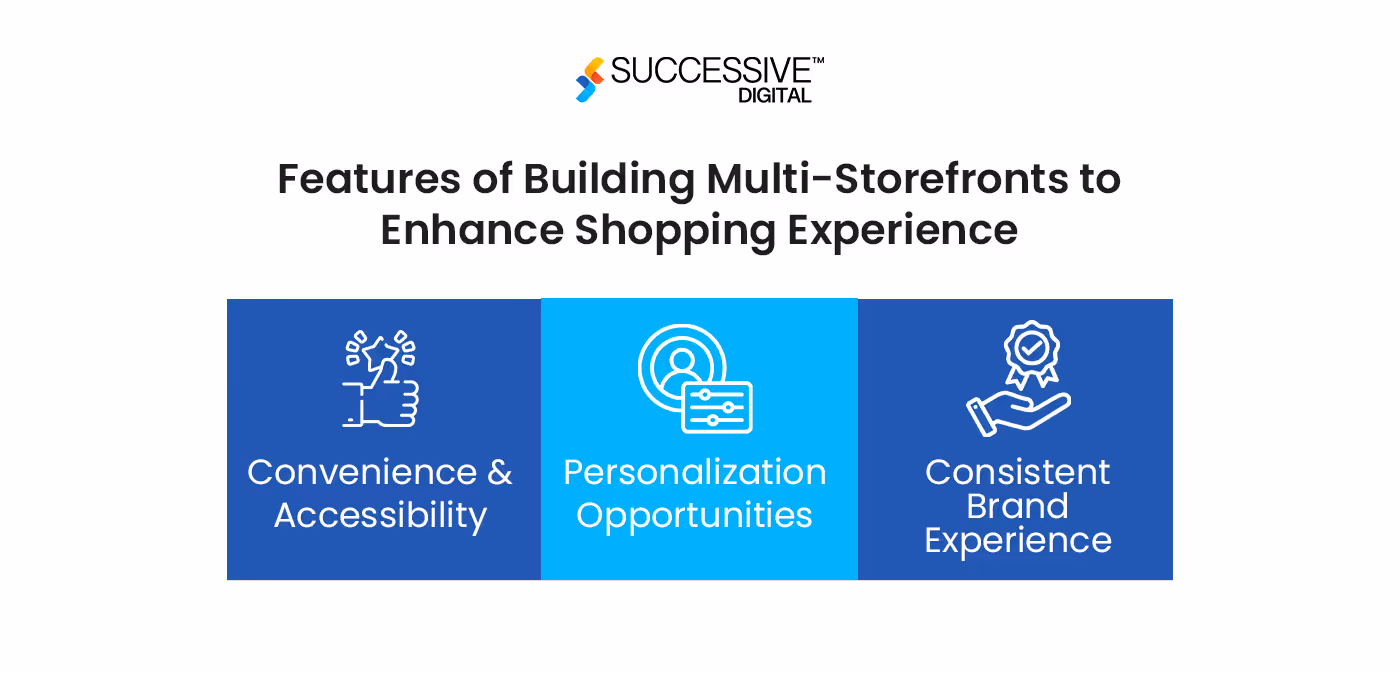 SUCCESSIVE™
DIGITAL

Features of Building Multi-Storefronts to Enhance Shopping Experience

Convenience & Accessibility

Personalization Opportunities

Consistent Brand Experience